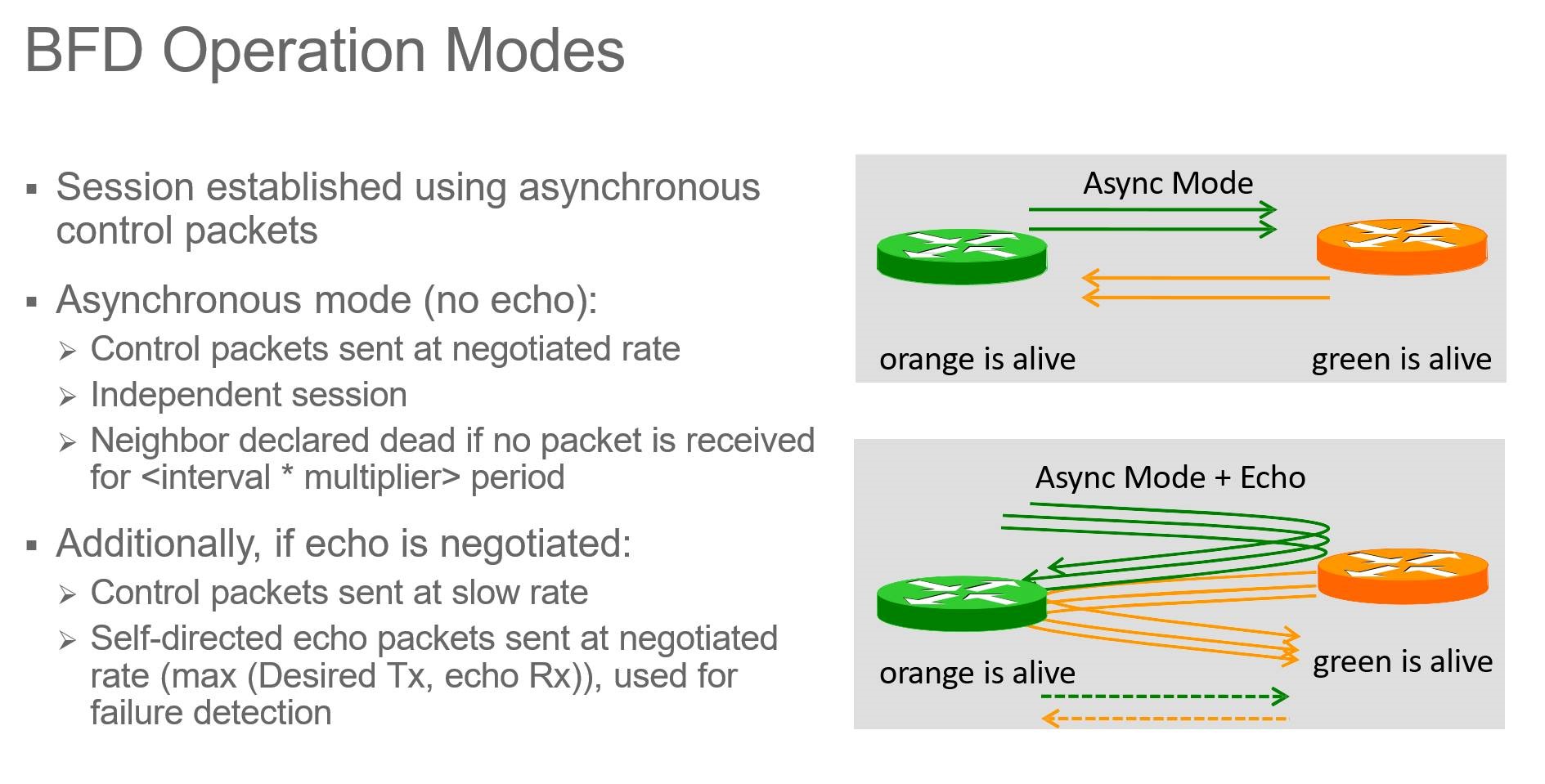 BFD Operation Modes

▪ Session established using asynchronous control packets

▪ Asynchronous mode (no echo):
➢ Control packets sent at negotiated rate
➢ Independent session
➢ Neighbor declared dead if no packet is received for <interval * multiplier> period

▪ Additionally, if echo is negotiated:
➢ Control packets sent at slow rate
➢ Self-directed echo packets sent at negotiated rate (max (Desired Tx, echo Rx)), used for failure detection

Async Mode

orange is alive

green is alive

Async Mode + Echo

orange is alive

green is alive